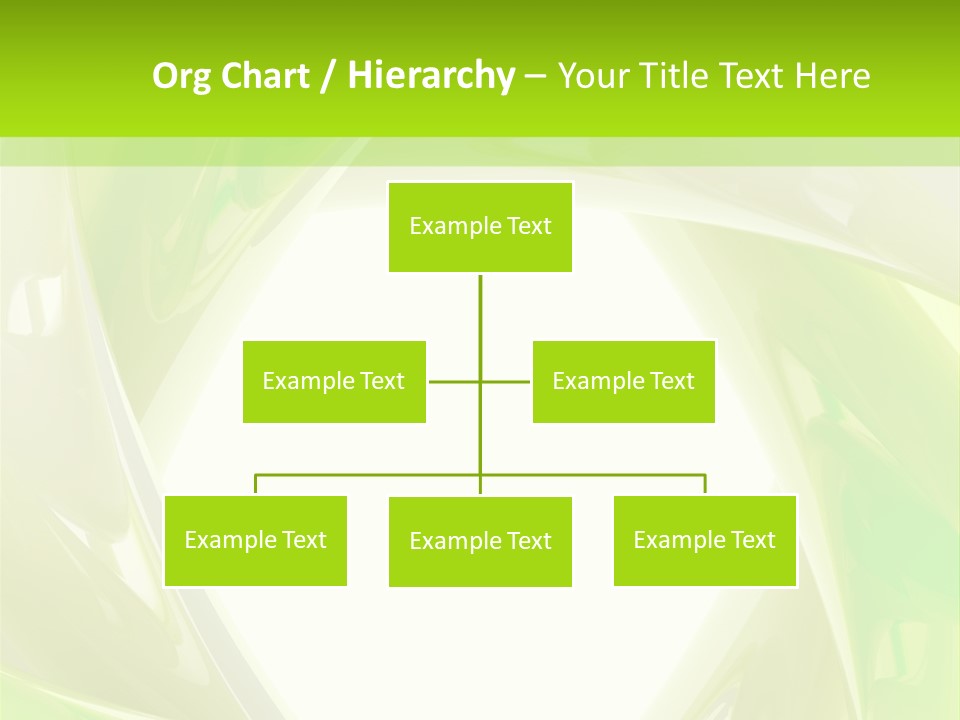 Org Chart / Hierarchy – Your Title Text Here

Example Text

Example Text

Example Text

Example Text

Example Text

Example Text